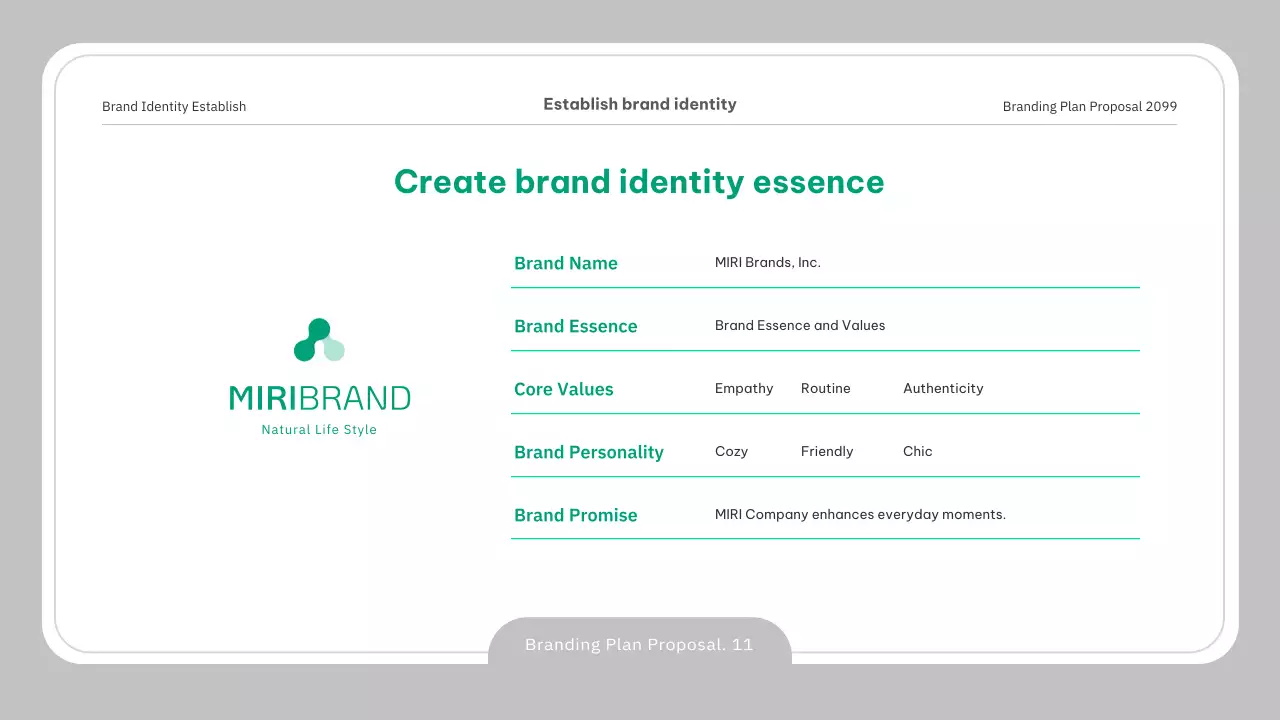 Brand Identity Establish

Establish brand identity

Branding Plan Proposal 2099

Create brand identity essence

MIRIBRAND
Natural Life Style

| Brand Name | MIRI Brands, Inc. | | |
|---|---|---|---|
| Brand Essence | Brand Essence and Values | | |
| Core Values | Empathy | Routine | Authenticity |
| Brand Personality | Cozy | Friendly | Chic |
| Brand Promise | MIRI Company enhances everyday moments. | | |

Branding Plan Proposal. 11